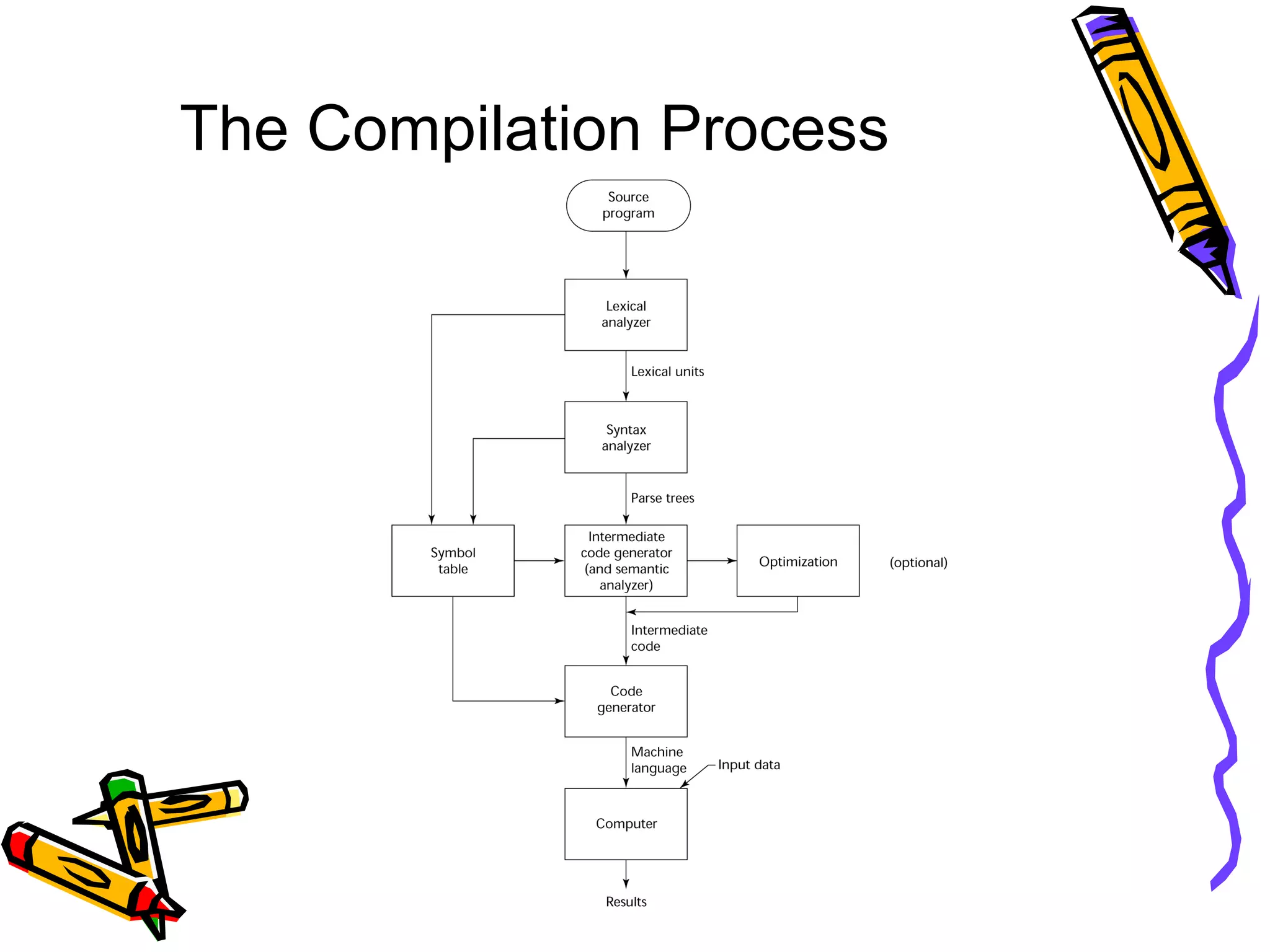 The Compilation Process

Source program

Lexical analyzer

Lexical units

Syntax analyzer

Parse trees

Symbol table

Intermediate code generator (and semantic analyzer)

Optimization

(optional)

Intermediate code

Code generator

Machine language

Input data

Computer

Results